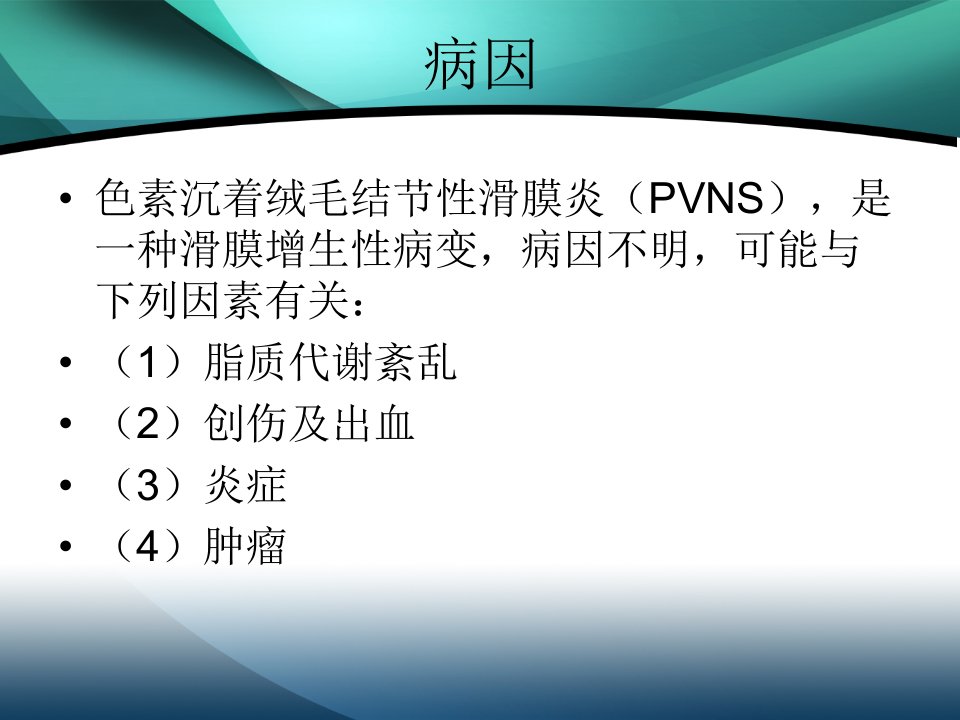 病因

• 色素沉着绒毛结节性滑膜炎（PVNS），是一种滑膜增生性病变，病因不明，可能与下列因素有关：
• （1）脂质代谢紊乱
• （2）创伤及出血
• （3）炎症
• （4）肿瘤